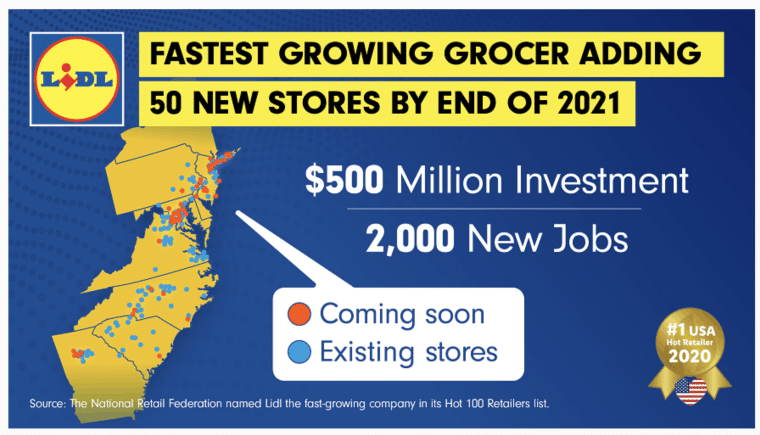 LiDL

FASTEST GROWING GROCER ADDING
50 NEW STORES BY END OF 2021

$500 Million Investment
2,000 New Jobs

Coming soon
Existing stores

#1 USA
Hot Retailer
2020

Source: The National Retail Federation named Lidl the fast-growing company in its Hot 100 Retailers list.